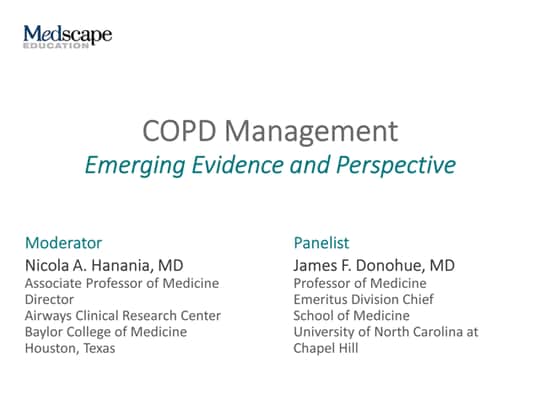 Medscape
EDUCATION

COPD Management
Emerging Evidence and Perspective

Moderator
Nicola A. Hanania, MD
Associate Professor of Medicine
Director
Airways Clinical Research Center
Baylor College of Medicine
Houston, Texas

Panelist
James F. Donohue, MD
Professor of Medicine
Emeritus Division Chief
School of Medicine
University of North Carolina at Chapel Hill